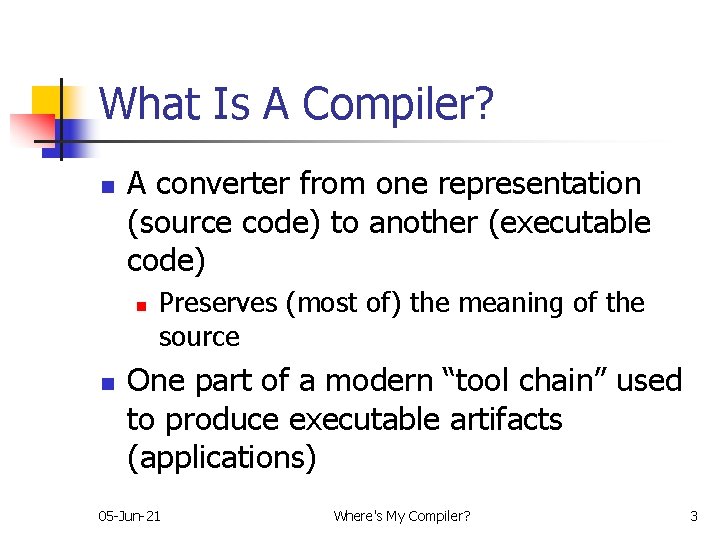 What Is A Compiler?

- A converter from one representation (source code) to another (executable code)
  - Preserves (most of) the meaning of the source
- One part of a modern “tool chain” used to produce executable artifacts (applications)

05-Jun-21

Where's My Compiler?

3